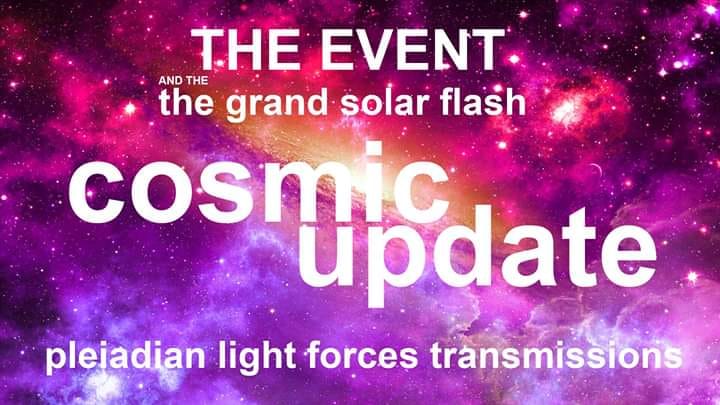 THE EVENT
AND THE
the grand solar flash
cosmic
update
pleiadian light forces transmissions